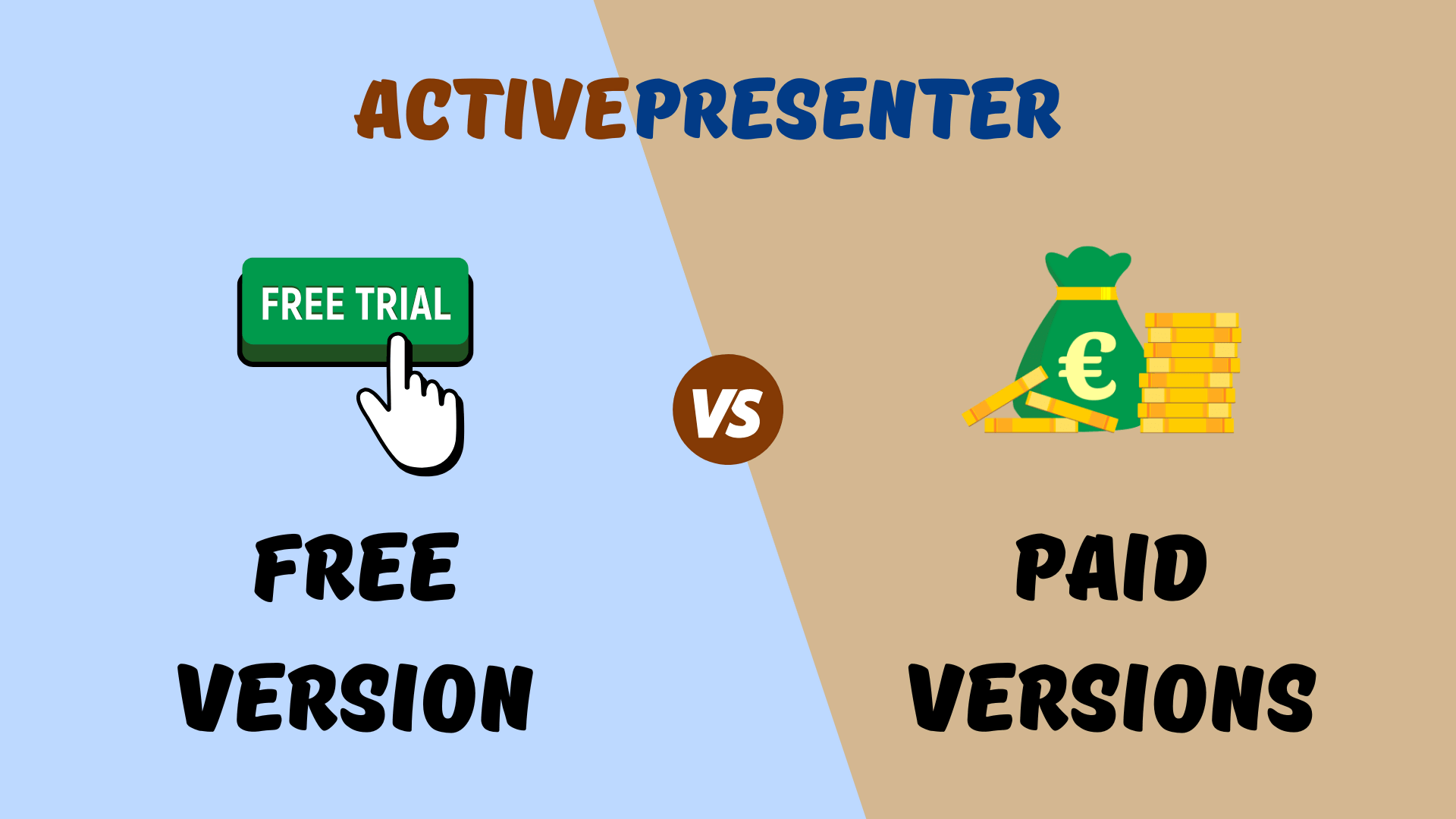 ACTIVEPRESENTER

FREE TRIAL

VS

€

FREE VERSION

PAID VERSIONS